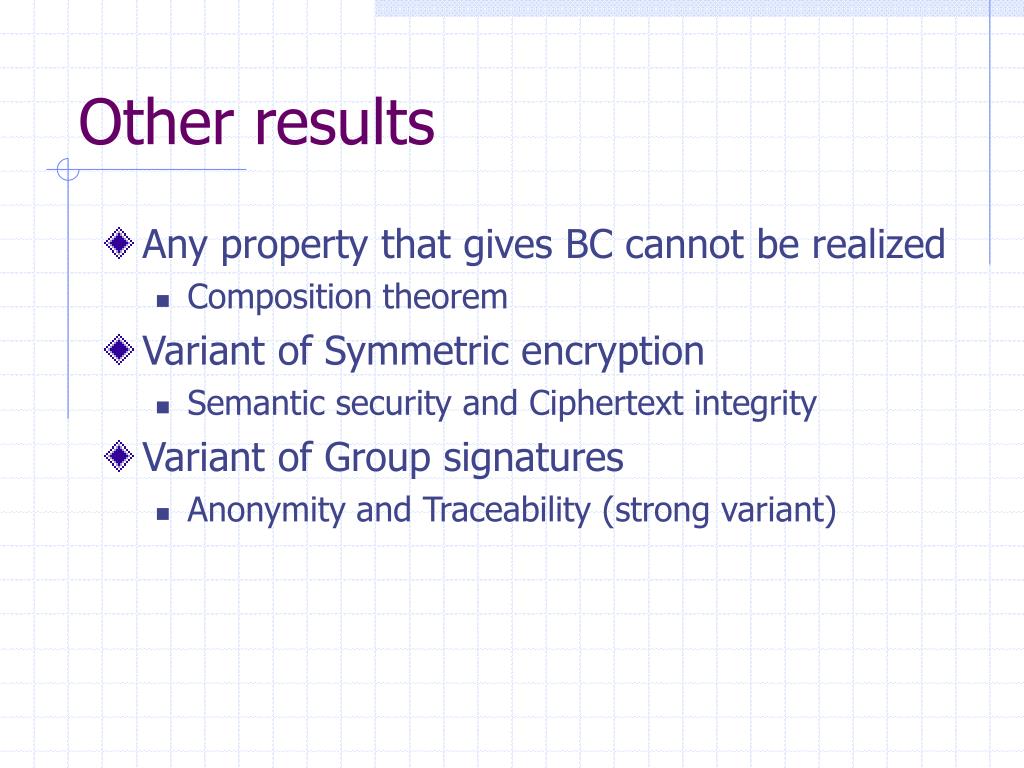 Other results

Any property that gives BC cannot be realized

Composition theorem

Variant of Symmetric encryption

Semantic security and Ciphertext integrity

Variant of Group signatures

Anonymity and Traceability (strong variant)